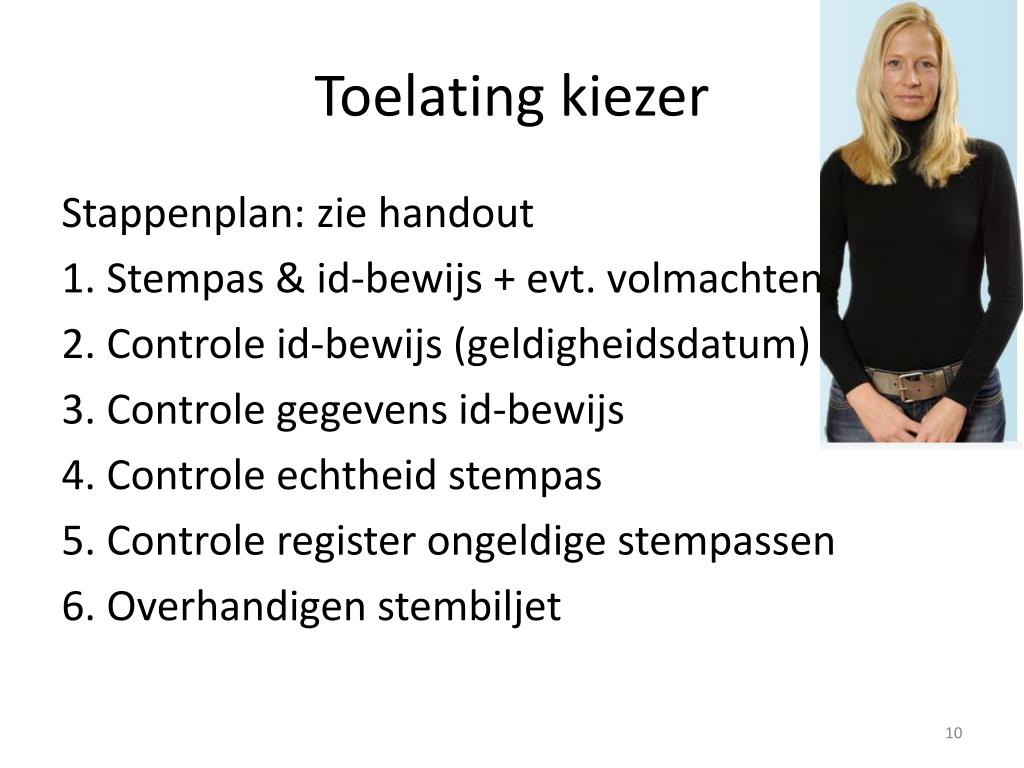 Toelating kiezer

Stappenplan: zie handout

1. Stempas & id-bewijs + evt. volmachten

2. Controle id-bewijs (geldigheidsdatum)

3. Controle gegevens id-bewijs

4. Controle echtheid stempas

5. Controle register ongeldige stempassen

6. Overhandigen stembiljet

10